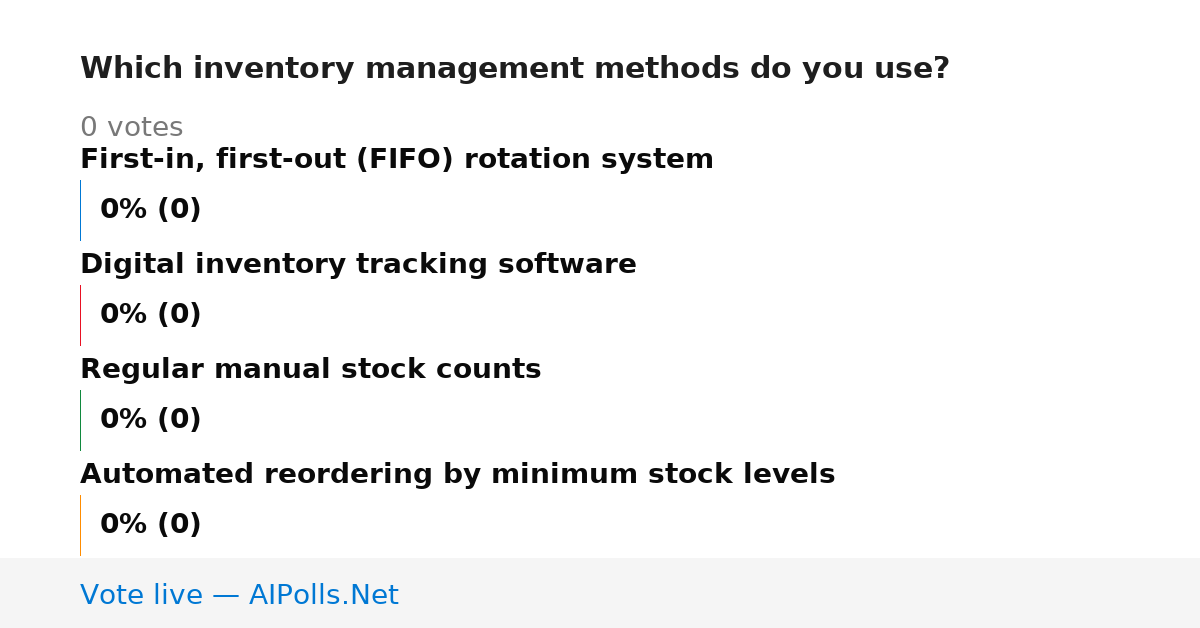 Which inventory management methods do you use?

0 votes

First-in, first-out (FIFO) rotation system

0% (0)

Digital inventory tracking software

0% (0)

Regular manual stock counts

0% (0)

Automated reordering by minimum stock levels

0% (0)

Vote live — AIPolls.Net